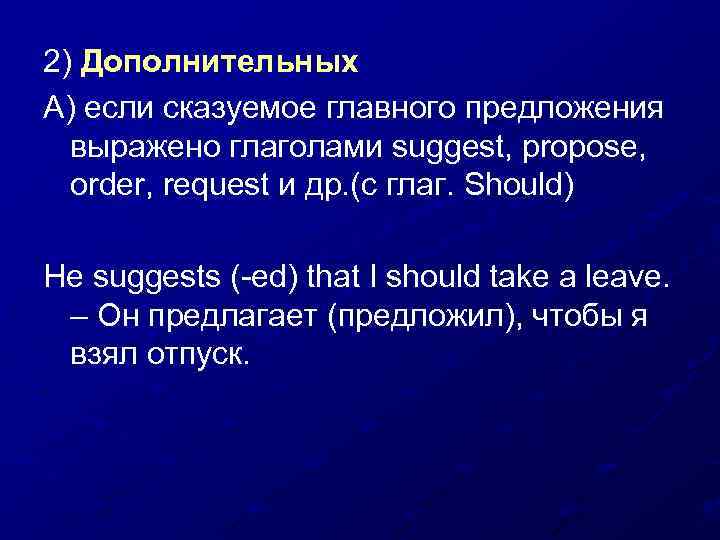 2) Дополнительных

А) если сказуемое главного предложения выражено глаголами suggest, propose, order, request и др.(с глаг. Should)

He suggests (-ed) that I should take a leave. – Он предлагает (предложил), чтобы я взял отпуск.